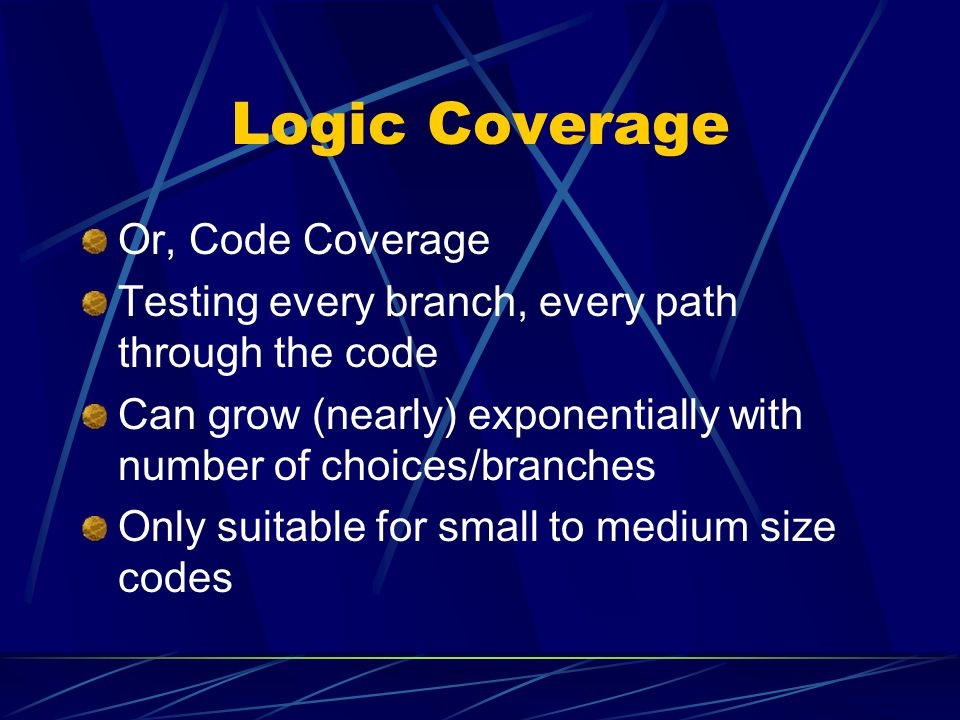 Logic Coverage

Or, Code Coverage

Testing every branch, every path through the code

Can grow (nearly) exponentially with number of choices/branches

Only suitable for small to medium size codes